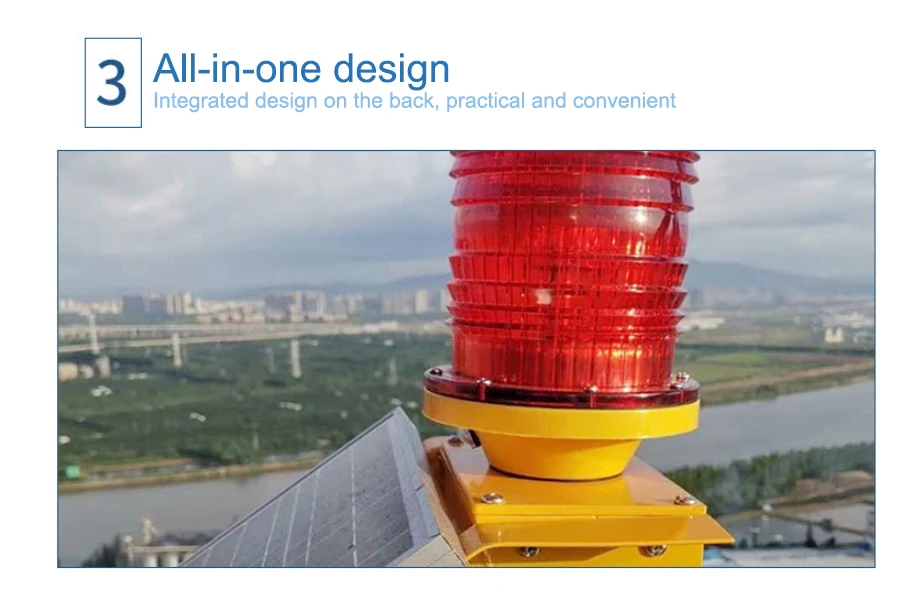 3
All-in-one design
Integrated design on the back, practical and convenient